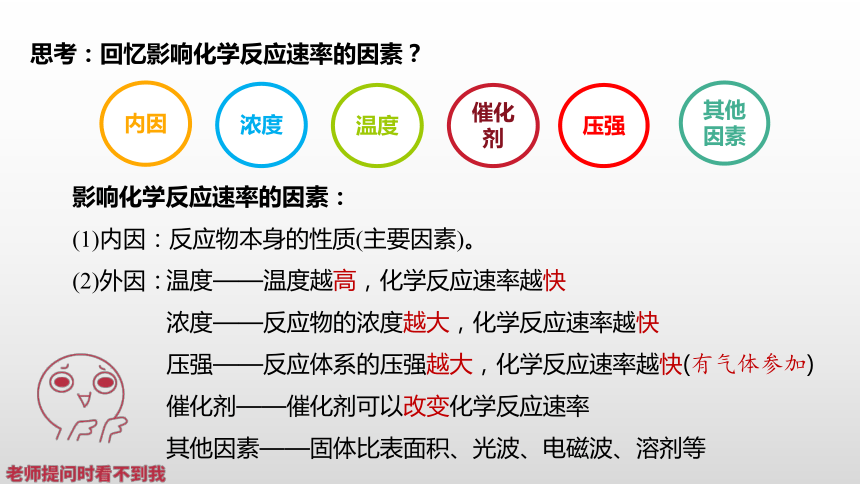 思考：回忆影响化学反应速率的因素？

内因

浓度

温度

催化剂

压强

其他因素

影响化学反应速率的因素：

(1)内因：反应物本身的性质(主要因素)。

(2)外因：温度——温度越高，化学反应速率越快

浓度——反应物的浓度越大，化学反应速率越快

压强——反应体系的压强越大，化学反应速率越快(有气体参加)

催化剂——催化剂可以改变化学反应速率

其他因素——固体比表面积、光波、电磁波、溶剂等

老师提问时看不到我